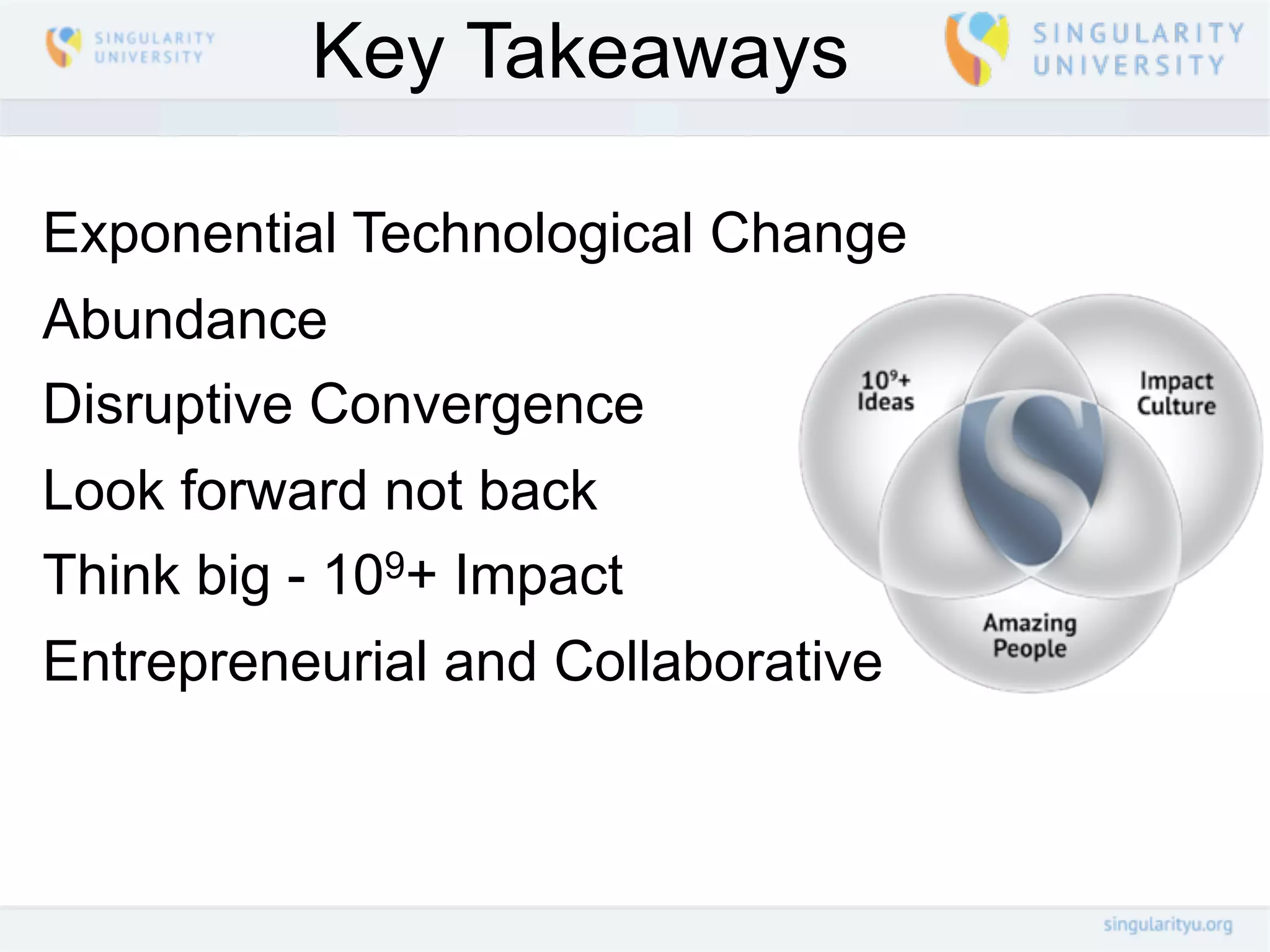 SINGULARITY UNIVERSITY

Key Takeaways

SINGULARITY UNIVERSITY

Exponential Technological Change

Abundance

Disruptive Convergence

Look forward not back

Think big - $10^9$+ Impact

Entrepreneurial and Collaborative

$10^9$+ Ideas

Impact Culture

Amazing People

singularityu.org